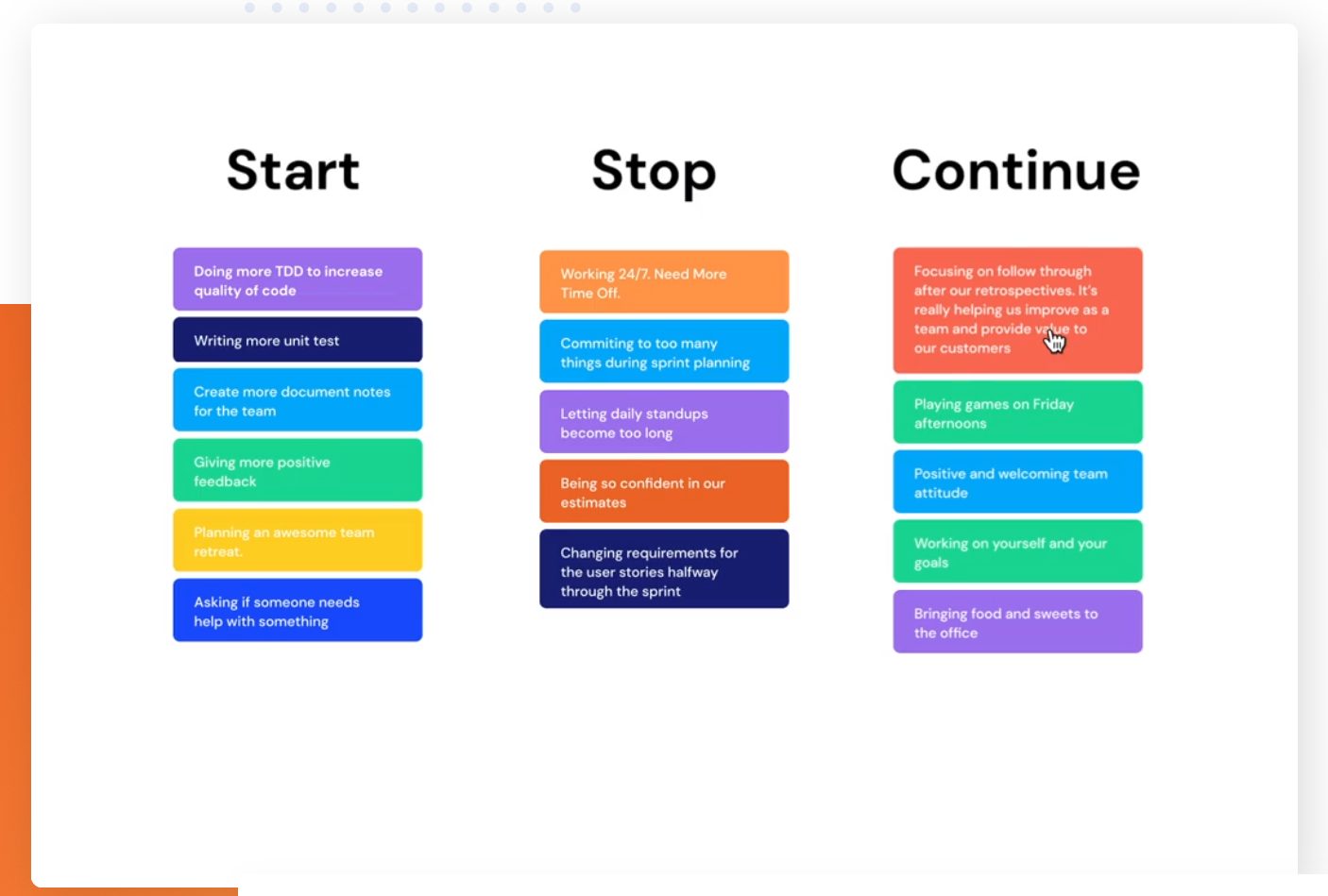 Start

Doing more TDD to increase quality of code

Writing more unit test

Create more document notes for the team

Giving more positive feedback

Planning an awesome team retreat.

Asking if someone needs help with something

Stop

Working 24/7. Need More Time Off.

Commiting to too many things during sprint planning

Letting daily standups become too long

Being so confident in our estimates

Changing requirements for the user stories halfway through the sprint

Continue

Focusing on follow through after our retrospectives. It's really helping us improve as a team and provide value to our customers

Playing games on Friday afternoons

Positive and welcoming team attitude

Working on yourself and your goals

Bringing food and sweets to the office